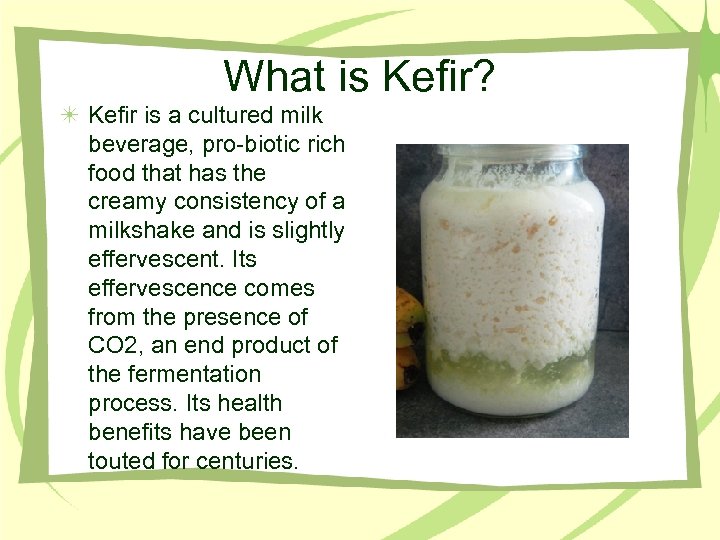 What is Kefir?

Kefir is a cultured milk beverage, pro-biotic rich food that has the creamy consistency of a milkshake and is slightly effervescent. Its effervescence comes from the presence of CO2, an end product of the fermentation process. Its health benefits have been touted for centuries.